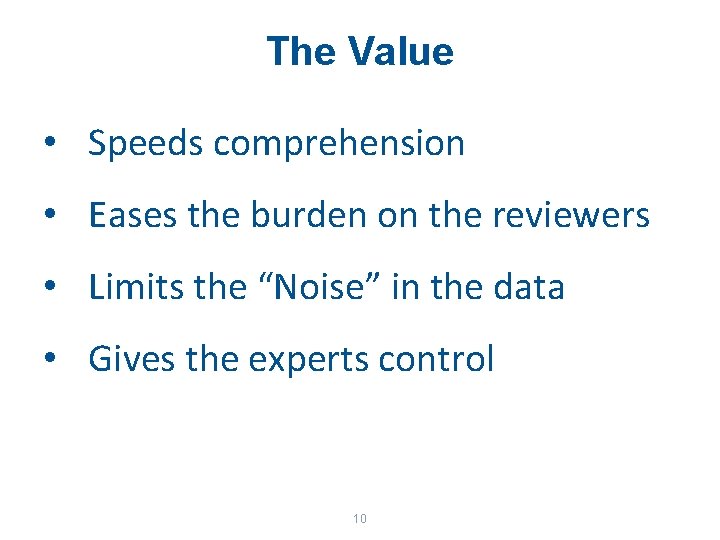 The Value

• Speeds comprehension
• Eases the burden on the reviewers
• Limits the “Noise” in the data
• Gives the experts control

10